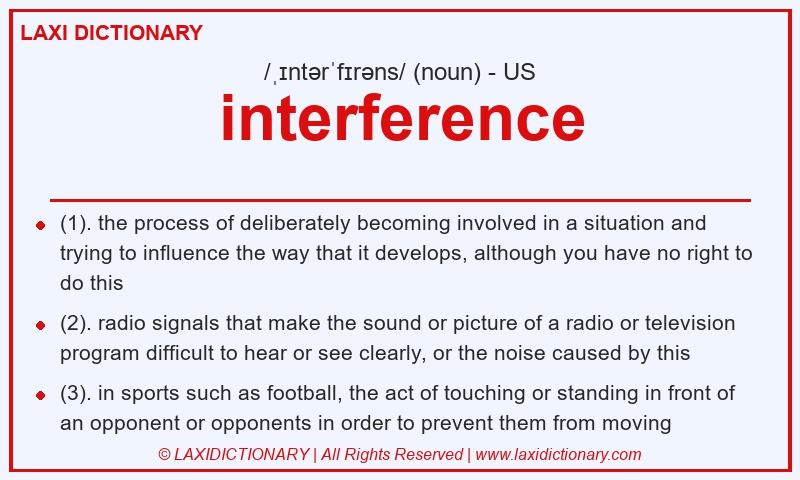 LAXI DICTIONARY

/ˌɪntərˈfɪrəns/ (noun) - US

interference

(1). the process of deliberately becoming involved in a situation and trying to influence the way that it develops, although you have no right to do this

(2). radio signals that make the sound or picture of a radio or television program difficult to hear or see clearly, or the noise caused by this

(3). in sports such as football, the act of touching or standing in front of an opponent or opponents in order to prevent them from moving

© LAXIDICTIONARY | All Rights Reserved | www.laxidictionary.com